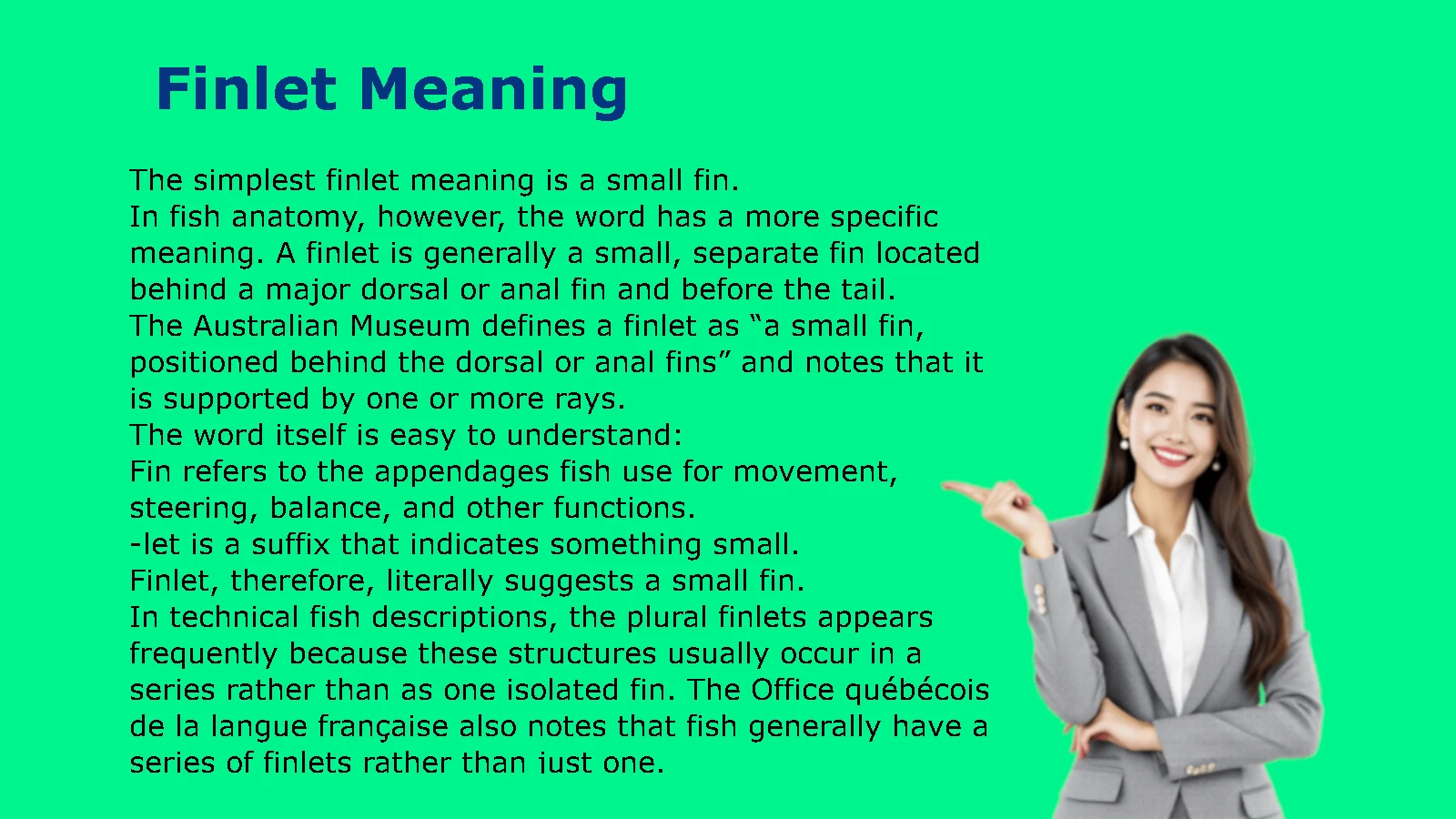 Finlet Meaning

The simplest finlet meaning is a small fin.
In fish anatomy, however, the word has a more specific meaning. A finlet is generally a small, separate fin located behind a major dorsal or anal fin and before the tail.
The Australian Museum defines a finlet as “a small fin, positioned behind the dorsal or anal fins” and notes that it is supported by one or more rays.
The word itself is easy to understand:
Fin refers to the appendages fish use for movement, steering, balance, and other functions.
-let is a suffix that indicates something small.
Finlet, therefore, literally suggests a small fin.
In technical fish descriptions, the plural finlets appears frequently because these structures usually occur in a series rather than as one isolated fin. The Office québécois de la langue française also notes that fish generally have a series of finlets rather than just one.